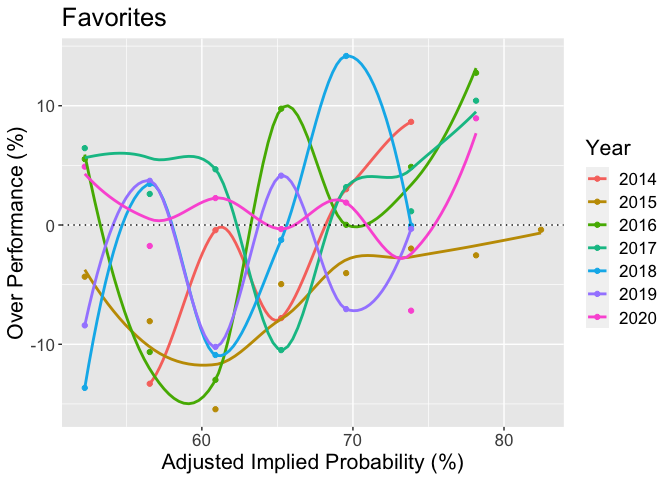 Favorites

Over Performance (%)

10
0
-10

60
70
80

Adjusted Implied Probability (%)

Year
2014
2015
2016
2017
2018
2019
2020